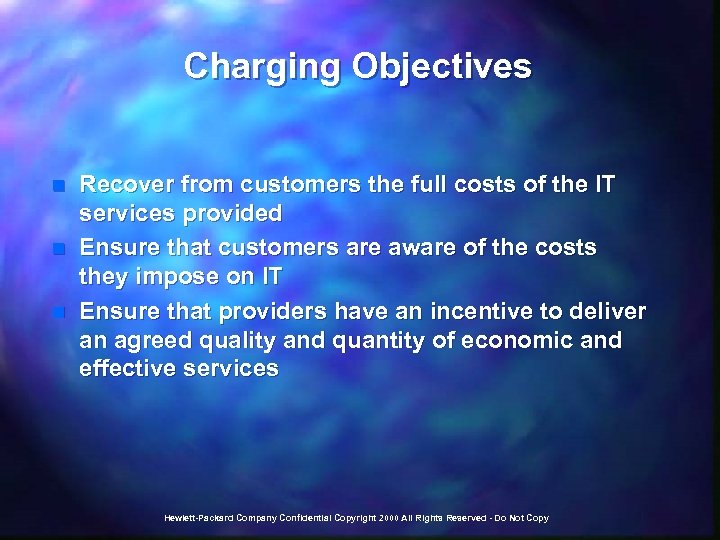 Charging Objectives

- Recover from customers the full costs of the IT services provided
- Ensure that customers are aware of the costs they impose on IT
- Ensure that providers have an incentive to deliver an agreed quality and quantity of economic and effective services

Hewlett-Packard Company Confidential Copyright 2000 All Rights Reserved - Do Not Copy